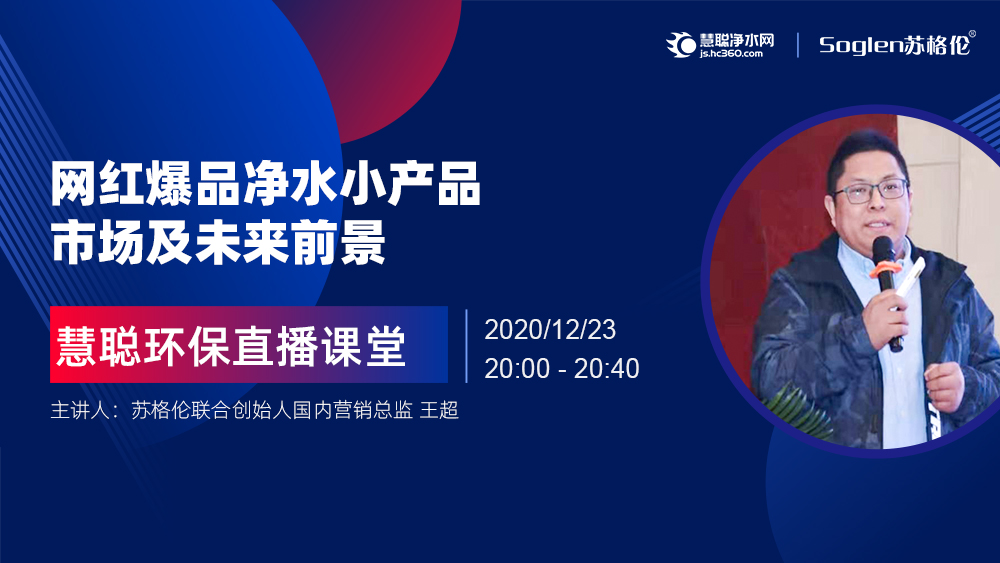 慧聪净水网
js.hc360.com

Soglen苏格伦®

网红爆品净水小产品
市场及未来前景

慧聪环保直播课堂

2020/12/23
20:00 - 20:40

主讲人：苏格伦联合创始人国内营销总监 王超